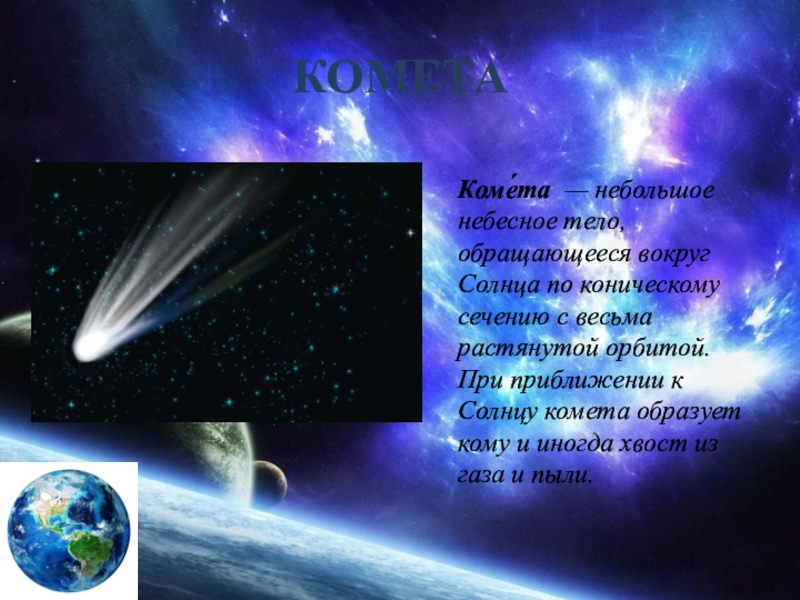 КОМЕТА

Коме́та — небольшое небесное тело, обращающееся вокруг Солнца по коническому сечению с весьма растянутой орбитой. При приближении к Солнцу комета образует кому и иногда хвост из газа и пыли.